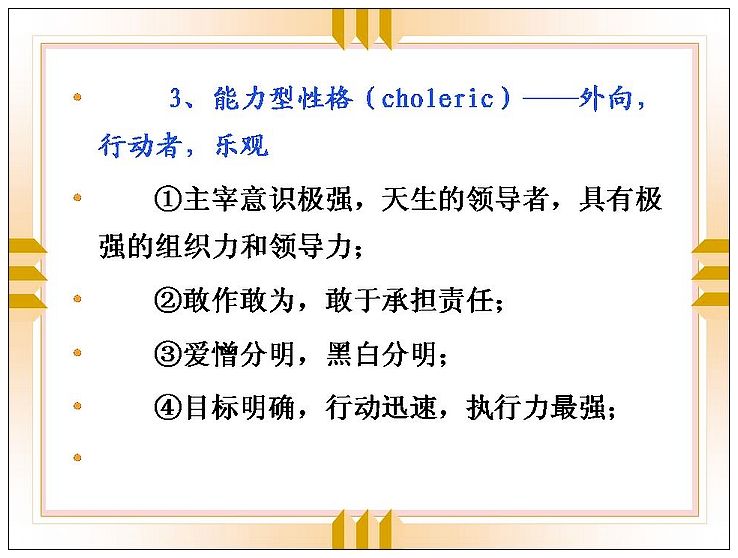 • 3、能力型性格（choleric）——外向，行动者，乐观

• ①主宰意识极强，天生的领导者，具有极强的组织力和领导力；

• ②敢作敢为，敢于承担责任；

• ③爱憎分明，黑白分明；

• ④目标明确，行动迅速，执行力最强；

•